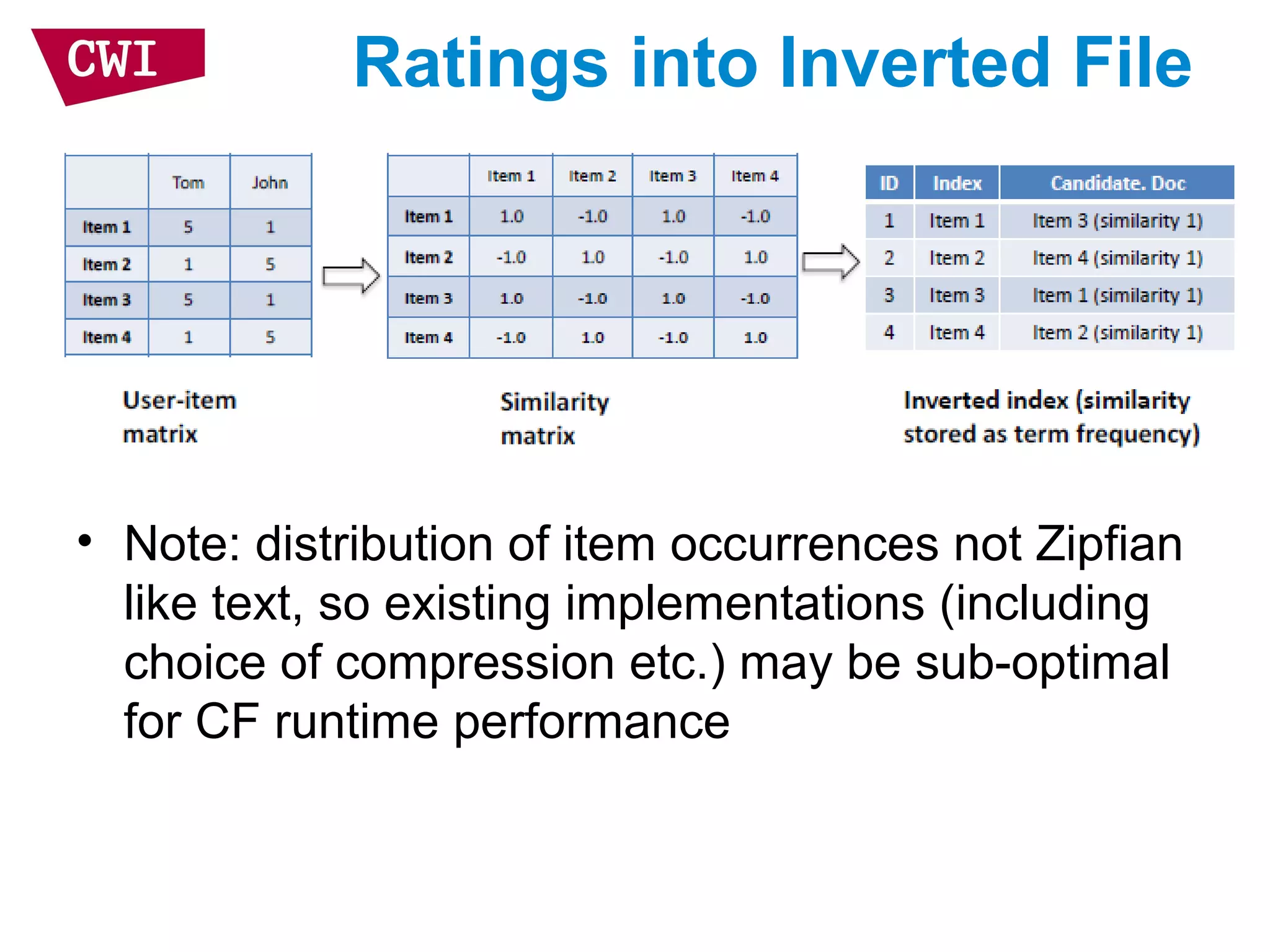 CWI

Ratings into Inverted File

| | Tom | John |
|---|---|---|
| Item 1 | 5 | 1 |
| Item 2 | 1 | 5 |
| Item 3 | 5 | 1 |
| Item 4 | 1 | 5 |

User-item matrix

| | Item 1 | Item 2 | Item 3 | Item 4 |
|---|---|---|---|---|
| Item 1 | 1.0 | -1.0 | 1.0 | -1.0 |
| Item 2 | -1.0 | 1.0 | -1.0 | 1.0 |
| Item 3 | 1.0 | -1.0 | 1.0 | -1.0 |
| Item 4 | -1.0 | 1.0 | -1.0 | 1.0 |

Similarity matrix

| ID | Index | Candidate. Doc |
|---|---|---|
| 1 | Item 1 | Item 3 (similarity 1) |
| 2 | Item 2 | Item 4 (similarity 1) |
| 3 | Item 3 | Item 1 (similarity 1) |
| 4 | Item 4 | Item 2 (similarity 1) |

Inverted index (similarity stored as term frequency)

• Note: distribution of item occurrences not Zipfian like text, so existing implementations (including choice of compression etc.) may be sub-optimal for CF runtime performance